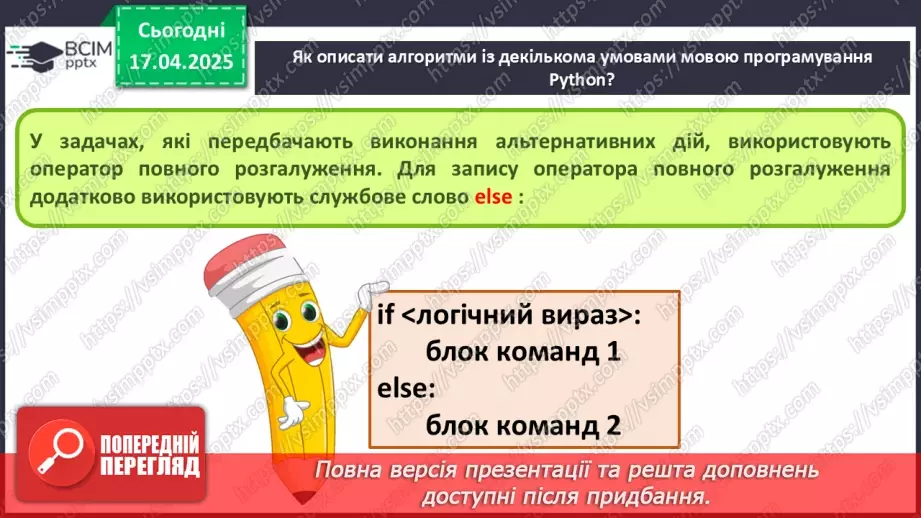 ВСІМ pptx

Сьогодні 17.04.2025

Як описати алгоритми із декількома умовами мовою програмування Python?

У задачах, які передбачають виконання альтернативних дій, використовують оператор повного розгалуження. Для запису оператора повного розгалуження додатково використовують службове слово else :

if <логічний вираз>:
    блок команд 1
else:
    блок команд 2

ПОПЕРЕДНІЙ ПЕРЕГЛЯД

Повна версія презентації та решта доповнень доступні після придбання.

https://vsimpptx.com